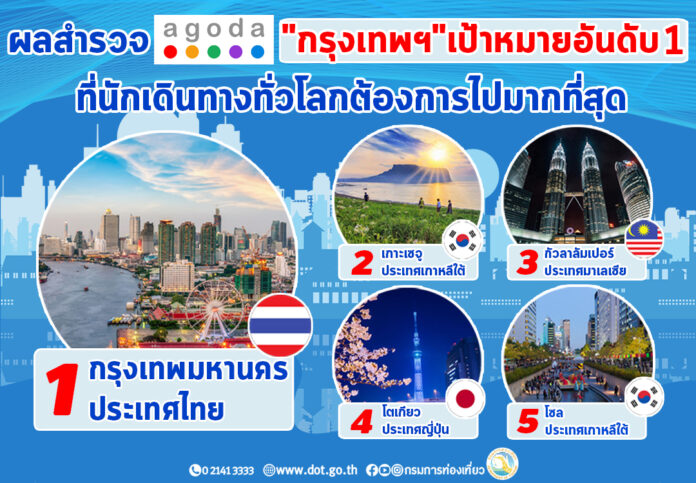 ผลสำรวจ agoda "กรุงเทพฯ"เป้าหมายอันดับ 1

ที่นักเดินทางทั่วโลกต้องการไปมากที่สุด

1 กรุงเทพมหานคร ประเทศไทย

2 เกาะเชจู ประเทศเกาหลีใต้

3 กัวลาลัมเปอร์ ประเทศมาเลเซีย

4 โตเกียว ประเทศญี่ปุ่น

5 โซล ประเทศเกาหลีใต้

0 2141 3333 www.dot.go.th กรมการท่องเที่ยว